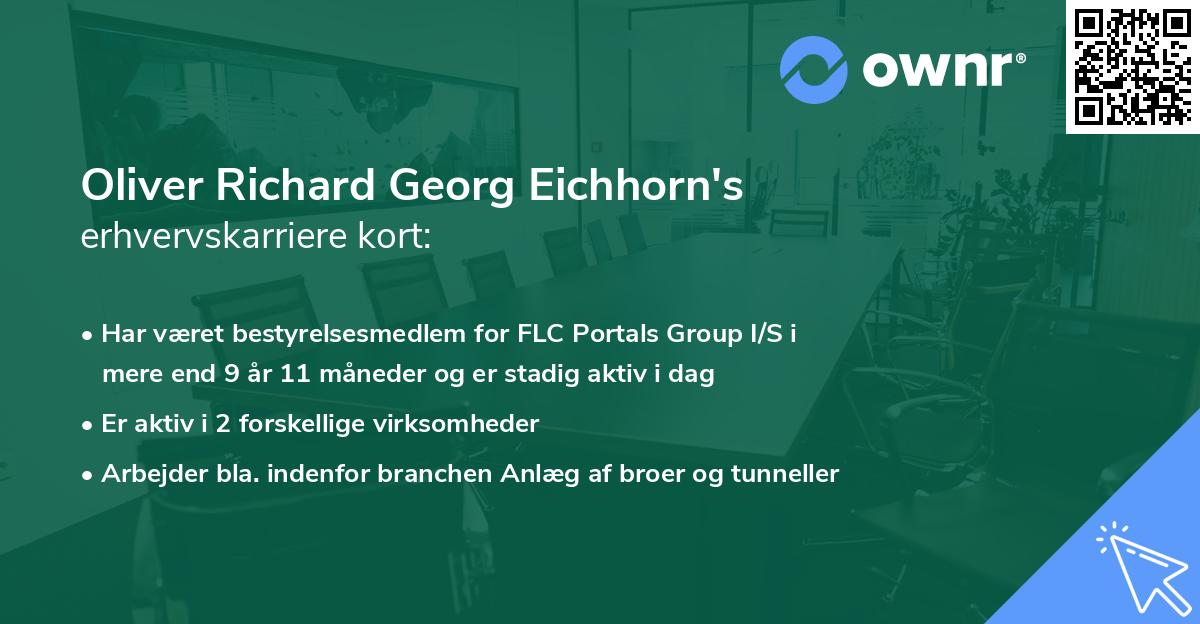 ownr®

Oliver Richard Georg Eichhorn's
erhvervskarriere kort:

• Har været bestyrelsesmedlem for FLC Portals Group I/S i mere end 9 år 11 måneder og er stadig aktiv i dag
• Er aktiv i 2 forskellige virksomheder
• Arbejder bla. indenfor branchen Anlæg af broer og tunneller